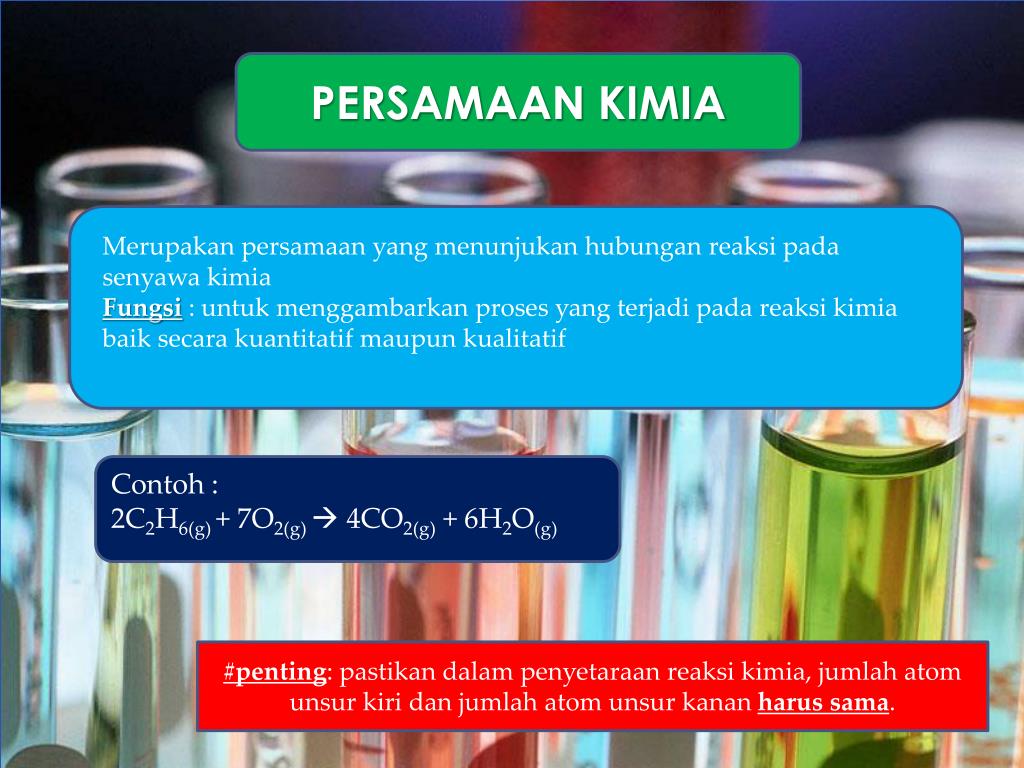 PERSAMAAN KIMIA

Merupakan persamaan yang menunjukan hubungan reaksi pada senyawa kimia
Fungsi : untuk menggambarkan proses yang terjadi pada reaksi kimia baik secara kuantitatif maupun kualitatif

Contoh :
$2C_2H_{6(g)} + 7O_{2(g)} \rightarrow 4CO_{2(g)} + 6H_2O_{(g)}$

#penting: pastikan dalam penyetaraan reaksi kimia, jumlah atom unsur kiri dan jumlah atom unsur kanan harus sama.